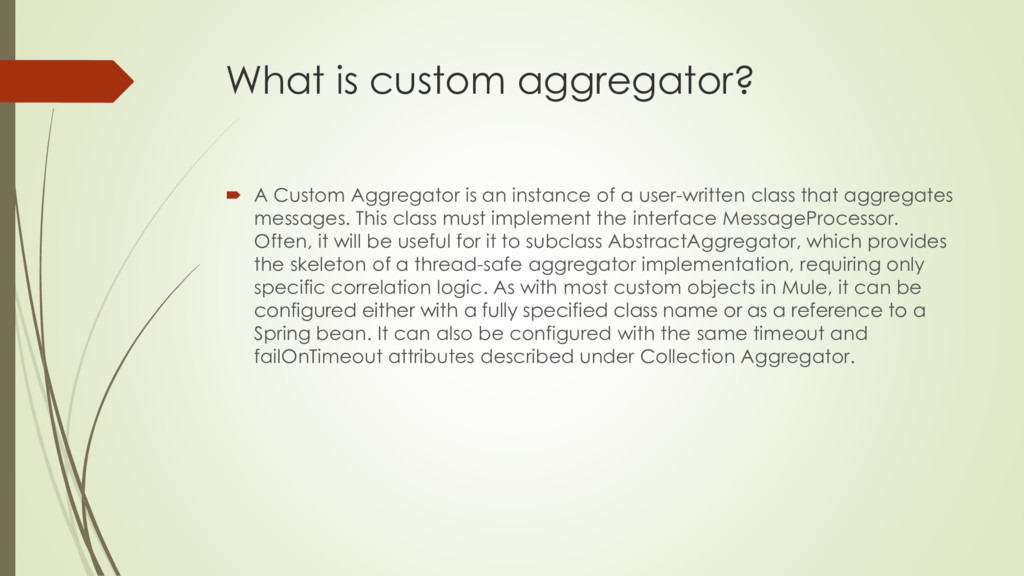 What is custom aggregator?

A Custom Aggregator is an instance of a user-written class that aggregates messages. This class must implement the interface MessageProcessor. Often, it will be useful for it to subclass AbstractAggregator, which provides the skeleton of a thread-safe aggregator implementation, requiring only specific correlation logic. As with most custom objects in Mule, it can be configured either with a fully specified class name or as a reference to a Spring bean. It can also be configured with the same timeout and failOnTimeout attributes described under Collection Aggregator.